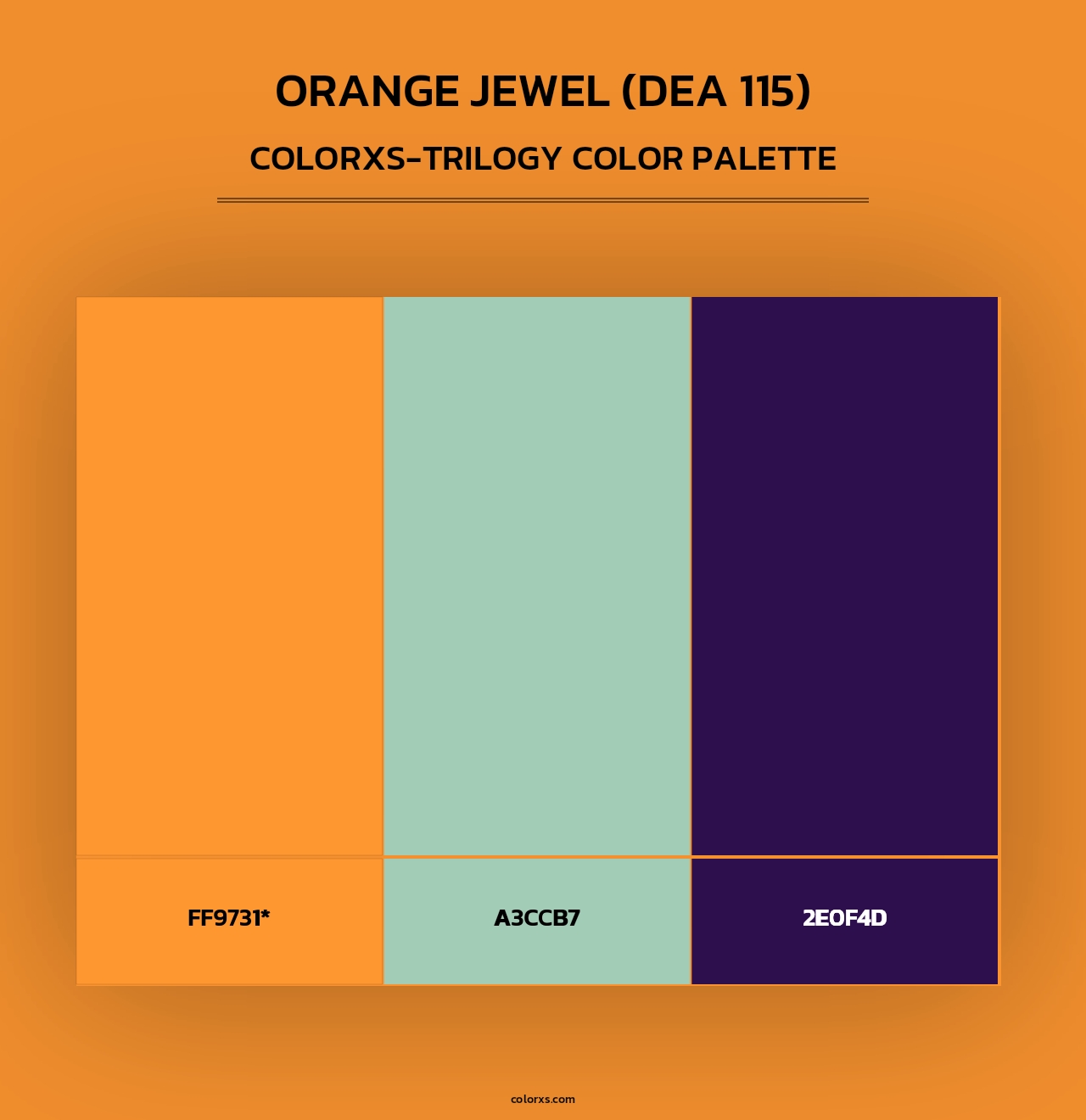 ORANGE JEWEL (DEA 115)

COLORXS-TRILOGY COLOR PALETTE

FF9731*

A3CCB7

2E0F4D

colorxs.com